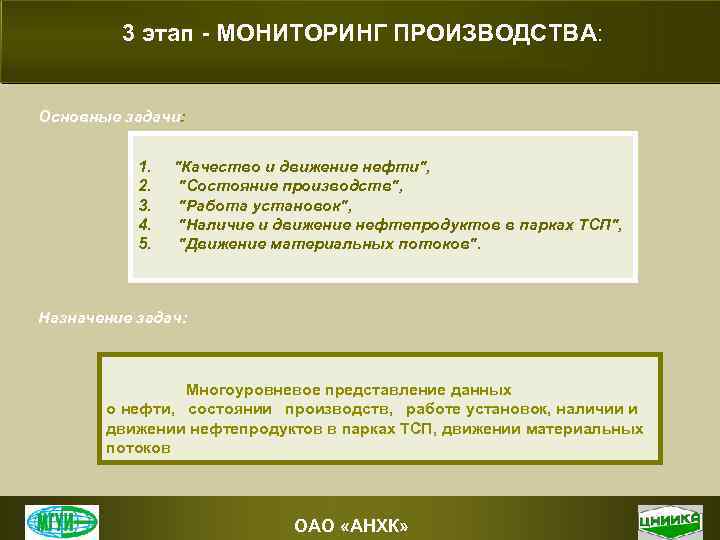 3 этап - МОНИТОРИНГ ПРОИЗВОДСТВА:

Основные задачи:

1. "Качество и движение нефти",
2. "Состояние производств",
3. "Работа установок",
4. "Наличие и движение нефтепродуктов в парках ТСП",
5. "Движение материальных потоков".

Назначение задач:

Многоуровневое представление данных о нефти, состоянии производств, работе установок, наличии и движении нефтепродуктов в парках ТСП, движении материальных потоков

МГУИ

ОАО «АНХК»

ЦНИИКА